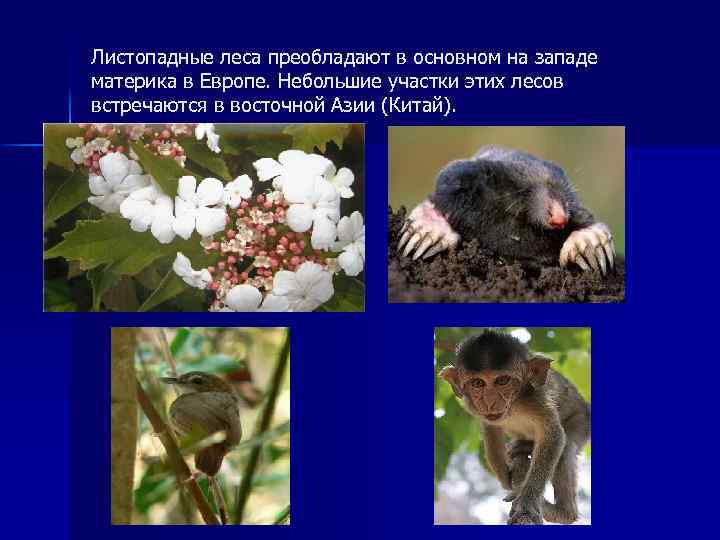 Листопадные леса преобладают в основном на западе материка в Европе. Небольшие участки этих лесов встречаются в восточной Азии (Китай).